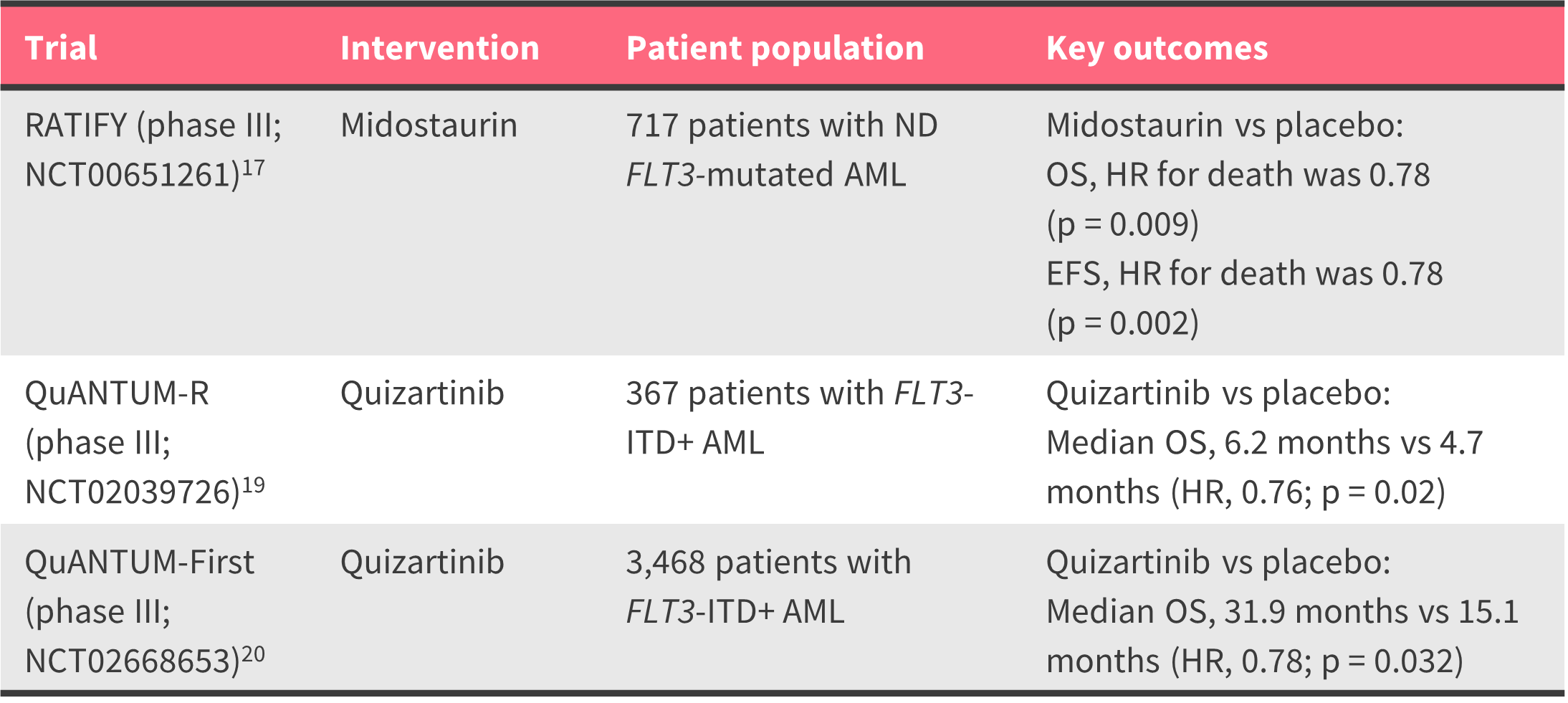 | Trial | Intervention | Patient population | Key outcomes |
|---|---|---|---|
| RATIFY (phase III; NCT00651261)$^{17}$ | Midostaurin | 717 patients with ND FLT3-mutated AML | Midostaurin vs placebo: OS, HR for death was 0.78 (p = 0.009) EFS, HR for death was 0.78 (p = 0.002) |
| QuANTUM-R (phase III; NCT02039726)$^{19}$ | Quizartinib | 367 patients with FLT3-ITD+ AML | Quizartinib vs placebo: Median OS, 6.2 months vs 4.7 months (HR, 0.76; p = 0.02) |
| QuANTUM-First (phase III; NCT02668653)$^{20}$ | Quizartinib | 3,468 patients with FLT3-ITD+ AML | Quizartinib vs placebo: Median OS, 31.9 months vs 15.1 months (HR, 0.78; p = 0.032) |